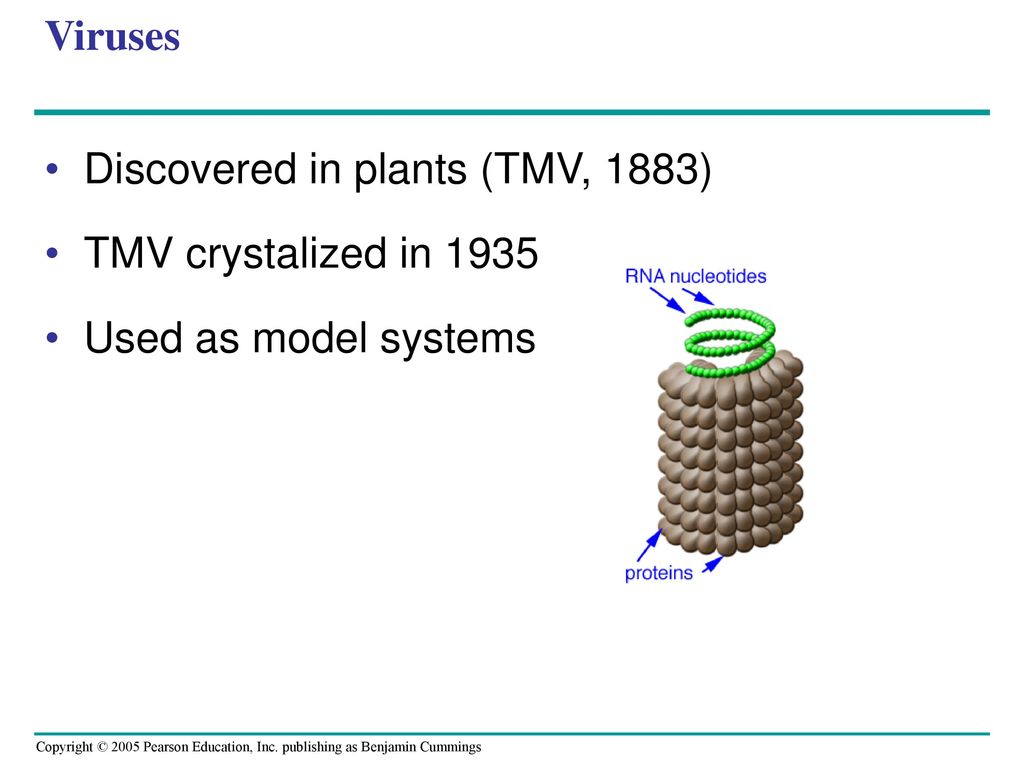 Viruses

• Discovered in plants (TMV, 1883)

• TMV crystalized in 1935

• Used as model systems

RNA nucleotides

proteins

Copyright © 2005 Pearson Education, Inc. publishing as Benjamin Cummings